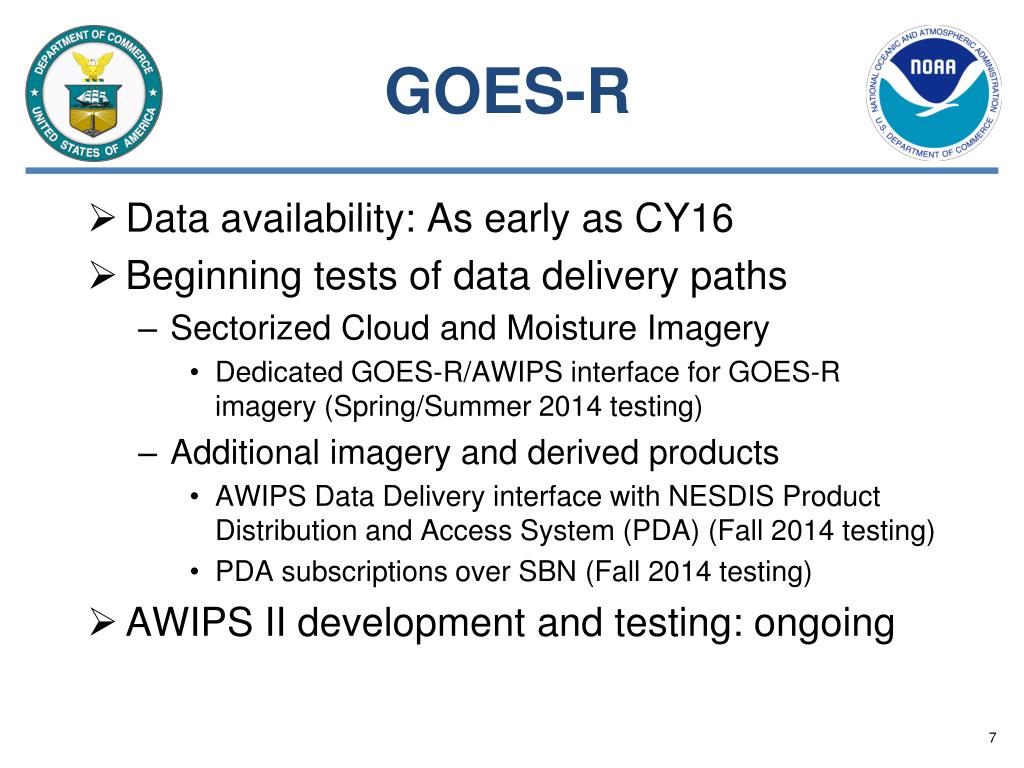 DEPARTMENT OF COMMERCE
UNITED STATES OF AMERICA

GOES-R

NATIONAL OCEANIC AND ATMOSPHERIC ADMINISTRATION
NOAA
U.S. DEPARTMENT OF COMMERCE

➢ Data availability: As early as CY16
➢ Beginning tests of data delivery paths
– Sectorized Cloud and Moisture Imagery
• Dedicated GOES-R/AWIPS interface for GOES-R imagery (Spring/Summer 2014 testing)
– Additional imagery and derived products
• AWIPS Data Delivery interface with NESDIS Product Distribution and Access System (PDA) (Fall 2014 testing)
• PDA subscriptions over SBN (Fall 2014 testing)
➢ AWIPS II development and testing: ongoing

7